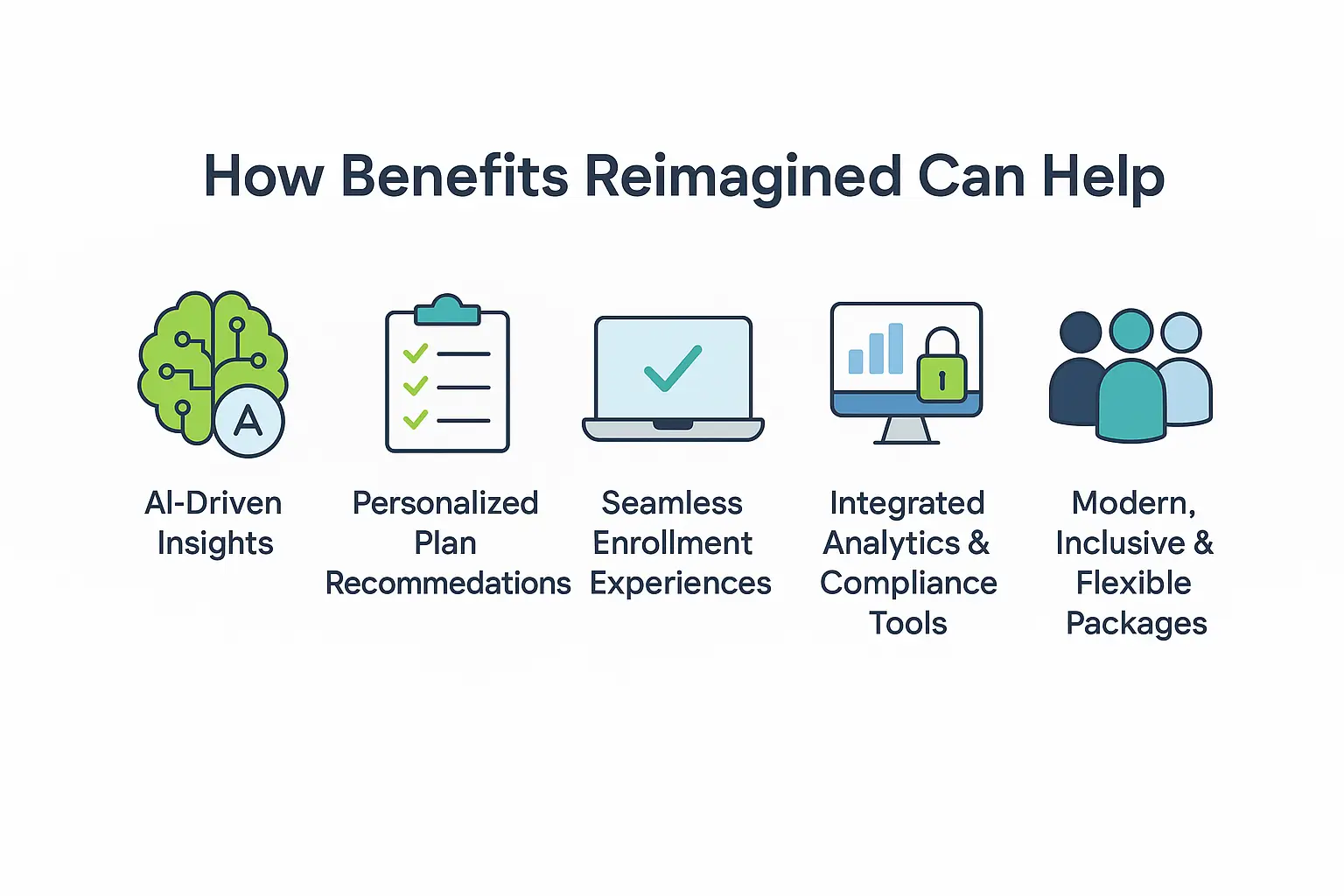 How Benefits Reimagined Can Help

A

AI-Driven Insights

Personalized Plan Recommedations

Seamless Enrollment Experiences

Integrated Analytics & Compliance Tools

Modern, Inclusive & Flexible Packages